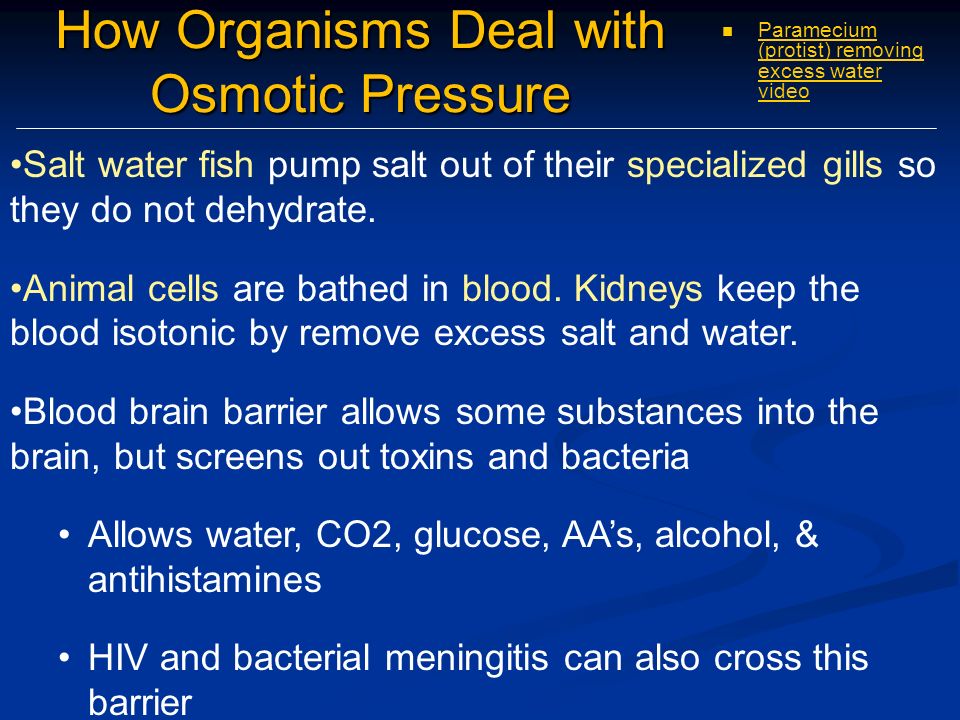 How Organisms Deal with Osmotic Pressure

▪ Paramecium (protist) removing excess water video

•Salt water fish pump salt out of their specialized gills so they do not dehydrate.

•Animal cells are bathed in blood. Kidneys keep the blood isotonic by remove excess salt and water.

•Blood brain barrier allows some substances into the brain, but screens out toxins and bacteria

• Allows water, CO2, glucose, AA's, alcohol, & antihistamines

• HIV and bacterial meningitis can also cross this barrier